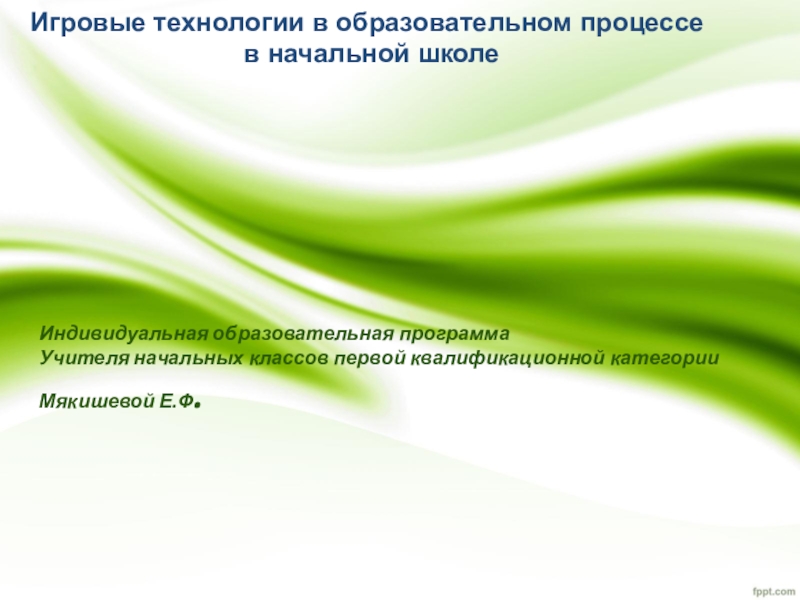 Игровые технологии в образовательном процессе в начальной школе

Индивидуальная образовательная программа
Учителя начальных классов первой квалификационной категории

Мякишевой Е.Ф.

fppt.com